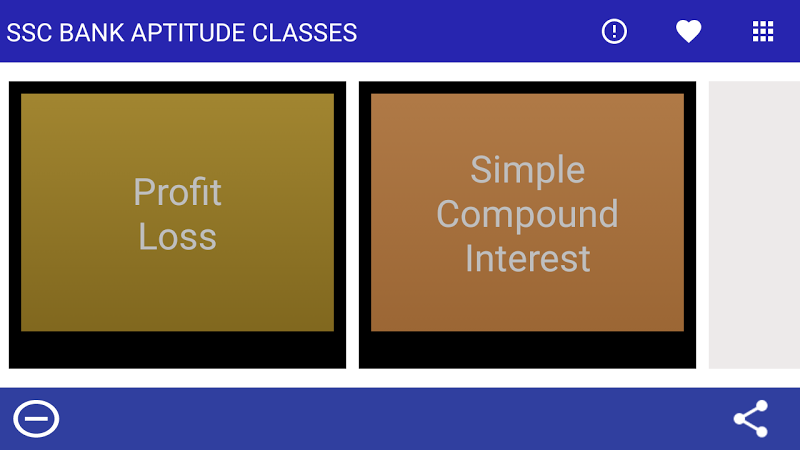 SSC BANK APTITUDE CLASSES

Profit
Loss

Simple
Compound
Interest